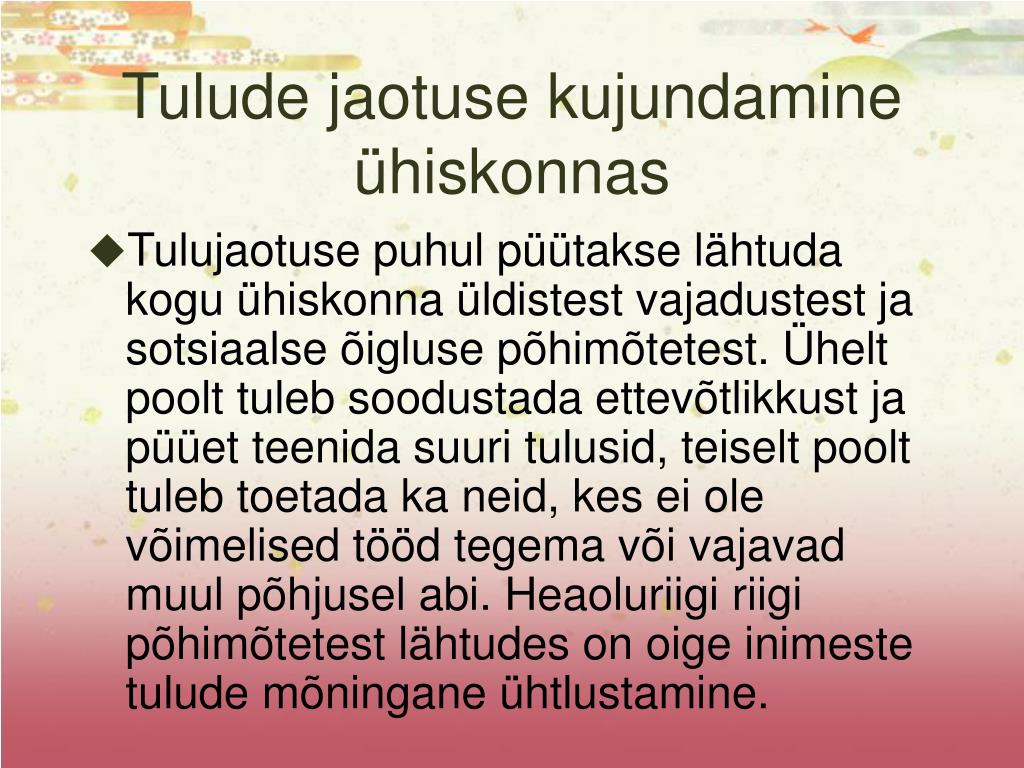 Tulude jaotuse kujundamine ühiskonnas

◆Tulujaotuse puhul püütakse lähtuda kogu ühiskonna üldistest vajadustest ja sotsiaalse õigluse põhimõtetest. Ühelt poolt tuleb soodustada ettevõtlikkust ja püüet teenida suuri tulusid, teiselt poolt tuleb toetada ka neid, kes ei ole võimelised tööd tegema või vajavad muul põhjusel abi. Heaoluriigi riigi põhimõtetest lähtudes on oige inimeste tulude mõningane ühtlustamine.